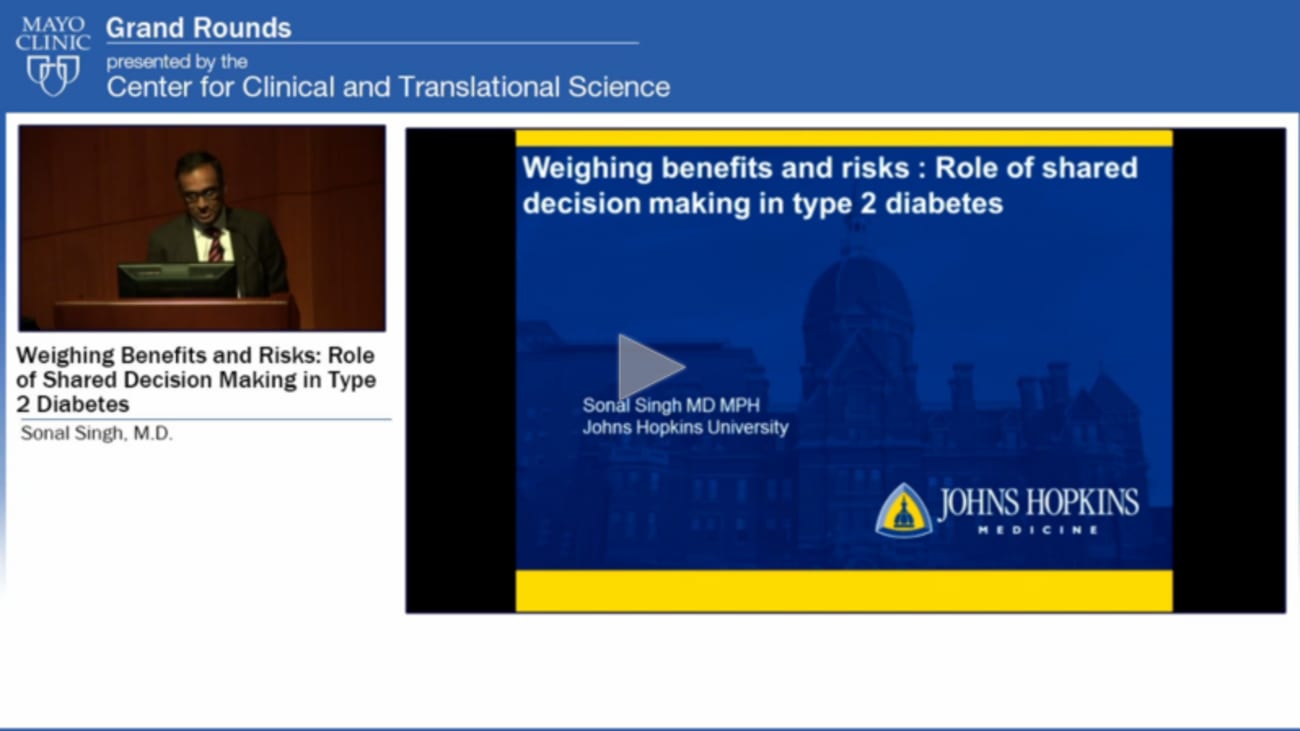 MAYO CLINIC

Grand Rounds
presented by the
Center for Clinical and Translational Science

Weighing Benefits and Risks: Role of Shared Decision Making in Type 2 Diabetes
Sonal Singh, M.D.

Weighing benefits and risks : Role of shared decision making in type 2 diabetes

Sonal Singh MD MPH
Johns Hopkins University

JOHNS HOPKINS
MEDICINE